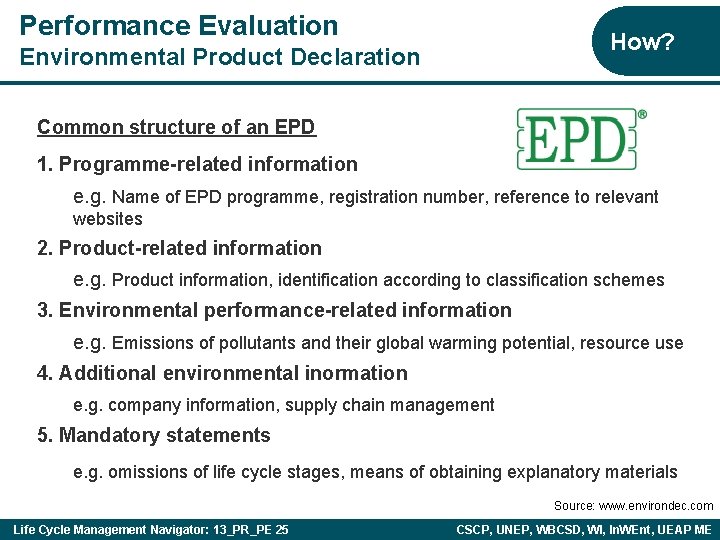 Performance Evaluation
Environmental Product Declaration

How?

Common structure of an EPD

EPD®

1. Programme-related information

e.g. Name of EPD programme, registration number, reference to relevant websites

2. Product-related information

e.g. Product information, identification according to classification schemes

3. Environmental performance-related information

e.g. Emissions of pollutants and their global warming potential, resource use

4. Additional environmental inormation

e.g. company information, supply chain management

5. Mandatory statements

e.g. omissions of life cycle stages, means of obtaining explanatory materials

Source: www.environdec.com

Life Cycle Management Navigator: 13_PR_PE 25

CSCP, UNEP, WBCSD, WI, InWEnt, UEAP ME